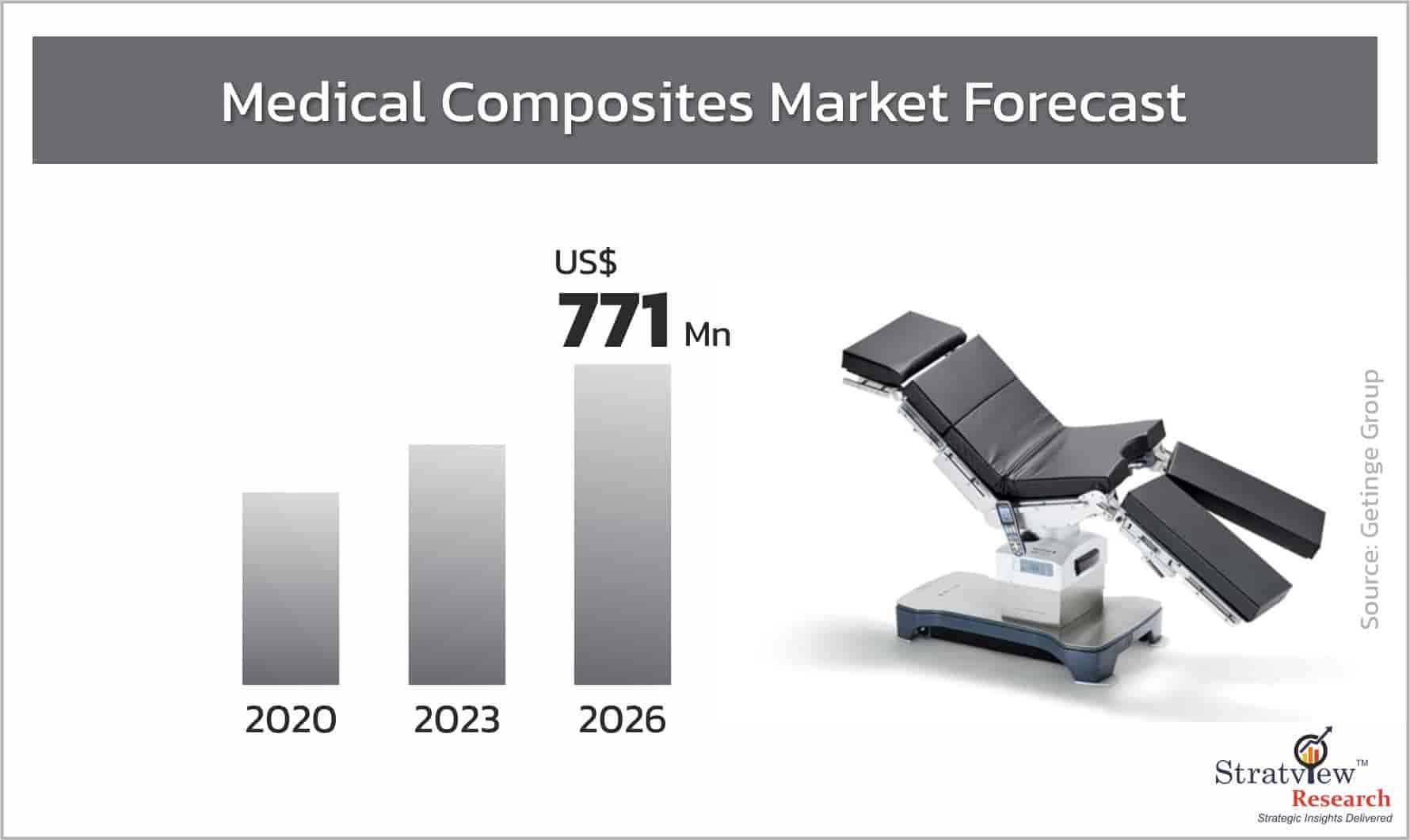 Medical Composites Market Forecast

US$
771 Mn

2020
2023
2026

Source: Getinge Group

Stratview™
Research
Strategic Insights Delivered